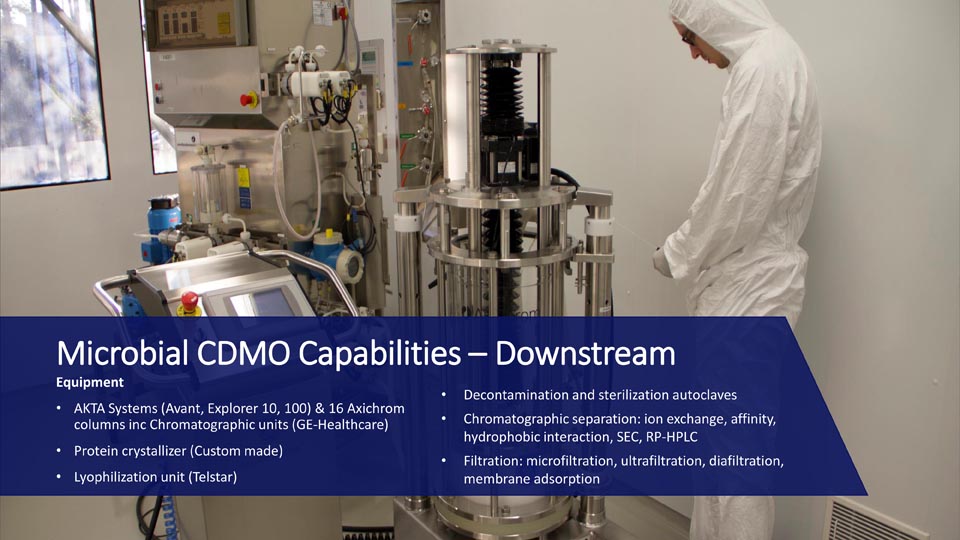 Microbial CDMO Capabilities – Downstream

Equipment

• AKTA Systems (Avant, Explorer 10, 100) & 16 Axichrom columns inc Chromatographic units (GE-Healthcare)

• Protein crystallizer (Custom made)

• Lyophilization unit (Telstar)

• Decontamination and sterilization autoclaves

• Chromatographic separation: ion exchange, affinity, hydrophobic interaction, SEC, RP-HPLC

• Filtration: microfiltration, ultrafiltration, diafiltration, membrane adsorption